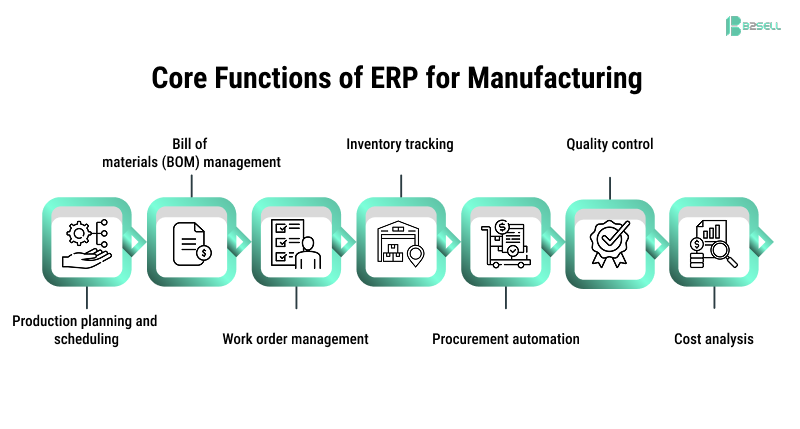 B2SELL

Core Functions of ERP for Manufacturing

Bill of materials (BOM) management

Inventory tracking

Quality control

Production planning and scheduling

Work order management

Procurement automation

Cost analysis